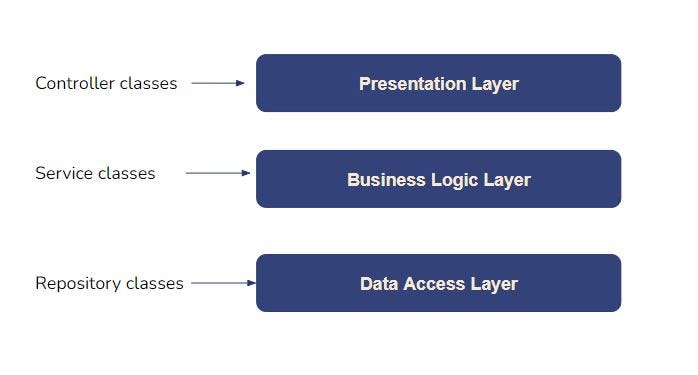 Controller classes

Presentation Layer

Service classes

Business Logic Layer

Repository classes

Data Access Layer